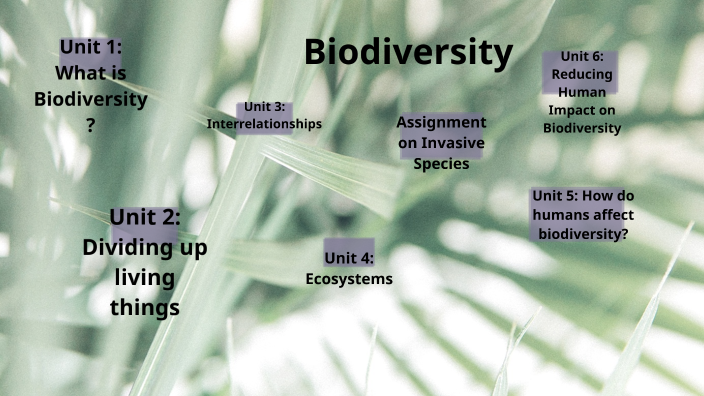 Biodiversity

Unit 1: What is Biodiversity ?

Unit 3: Interrelationships

Assignment on Invasive Species

Unit 6: Reducing Human Impact on Biodiversity

Unit 2: Dividing up living things

Unit 4: Ecosystems

Unit 5: How do humans affect biodiversity?